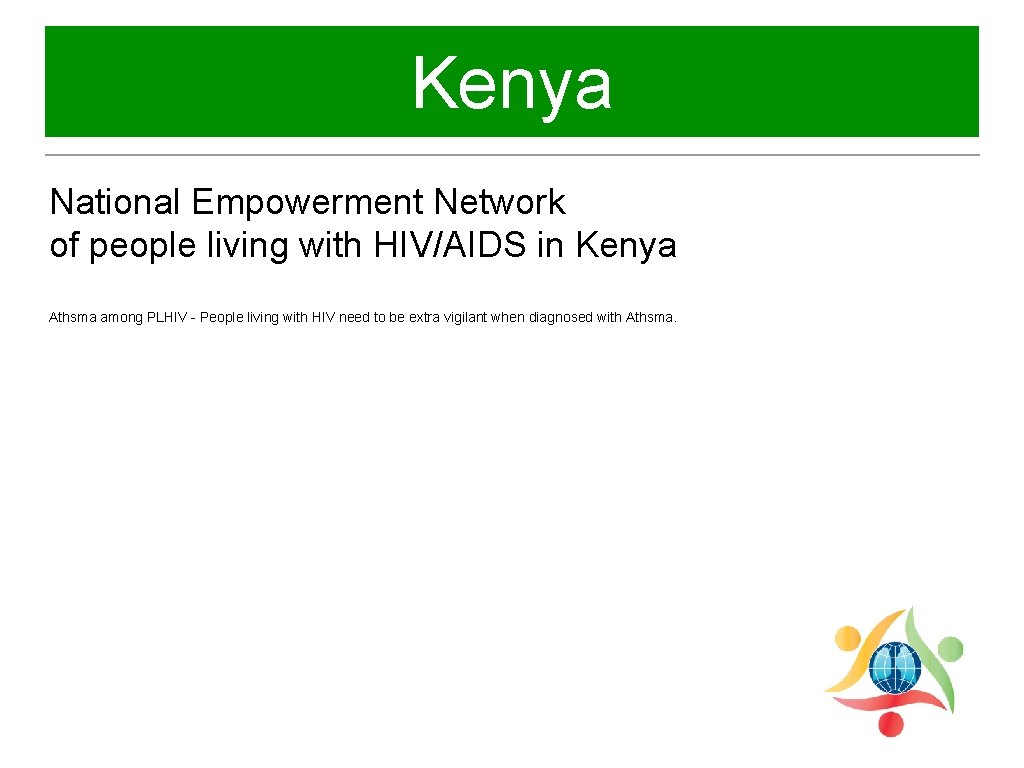 Kenya

National Empowerment Network of people living with HIV/AIDS in Kenya

Athsma among PLHIV - People living with HIV need to be extra vigilant when diagnosed with Athsma.